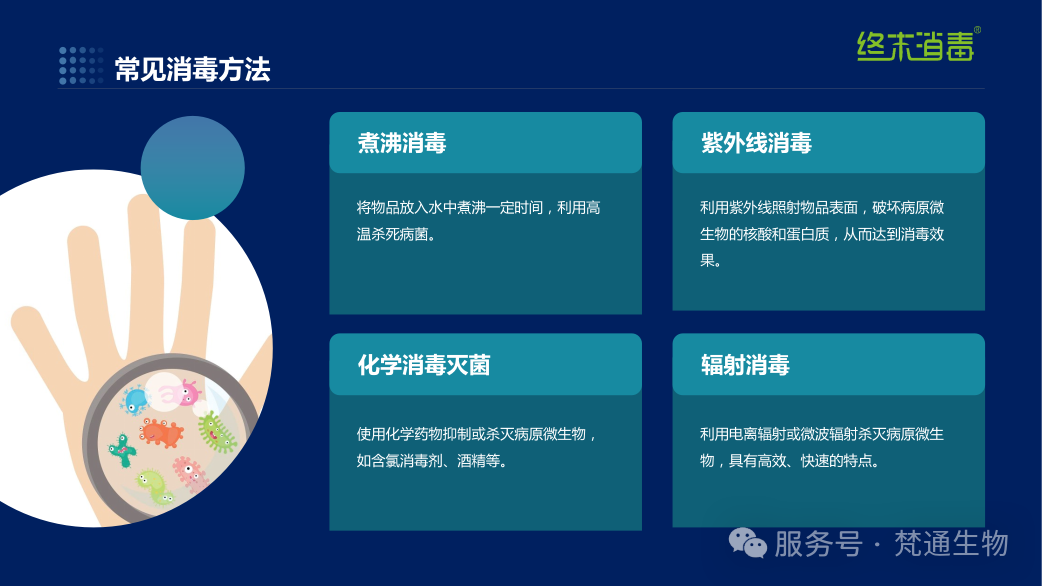 常见消毒方法

终末消毒®

煮沸消毒

将物品放入水中煮沸一定时间，利用高温杀死病菌。

紫外线消毒

利用紫外线照射物品表面，破坏病原微生物的核酸和蛋白质，从而达到消毒效果。

化学消毒灭菌

使用化学药物抑制或杀灭病原微生物，如含氯消毒剂、酒精等。

辐射消毒

利用电离辐射或微波辐射杀灭病原微生物，具有高效、快速的特点。

服务号 · 梵通生物